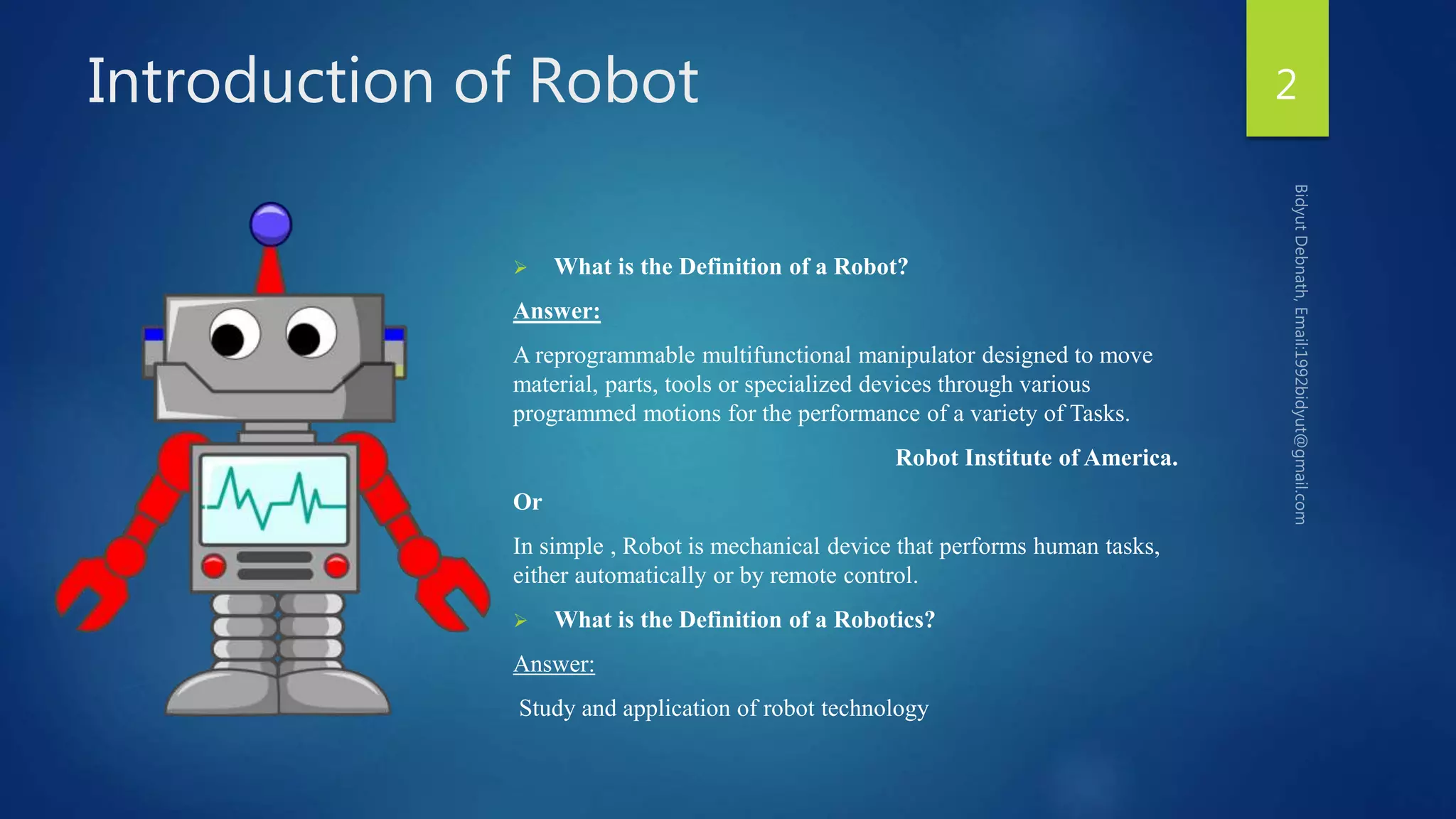 Introduction of Robot

2

Bidyut Debnath, Email:1992bidyut@gmail.com

➢ What is the Definition of a Robot?

Answer:

A reprogrammable multifunctional manipulator designed to move material, parts, tools or specialized devices through various programmed motions for the performance of a variety of Tasks.

Robot Institute of America.

Or

In simple , Robot is mechanical device that performs human tasks, either automatically or by remote control.

➢ What is the Definition of a Robotics?

Answer:

Study and application of robot technology